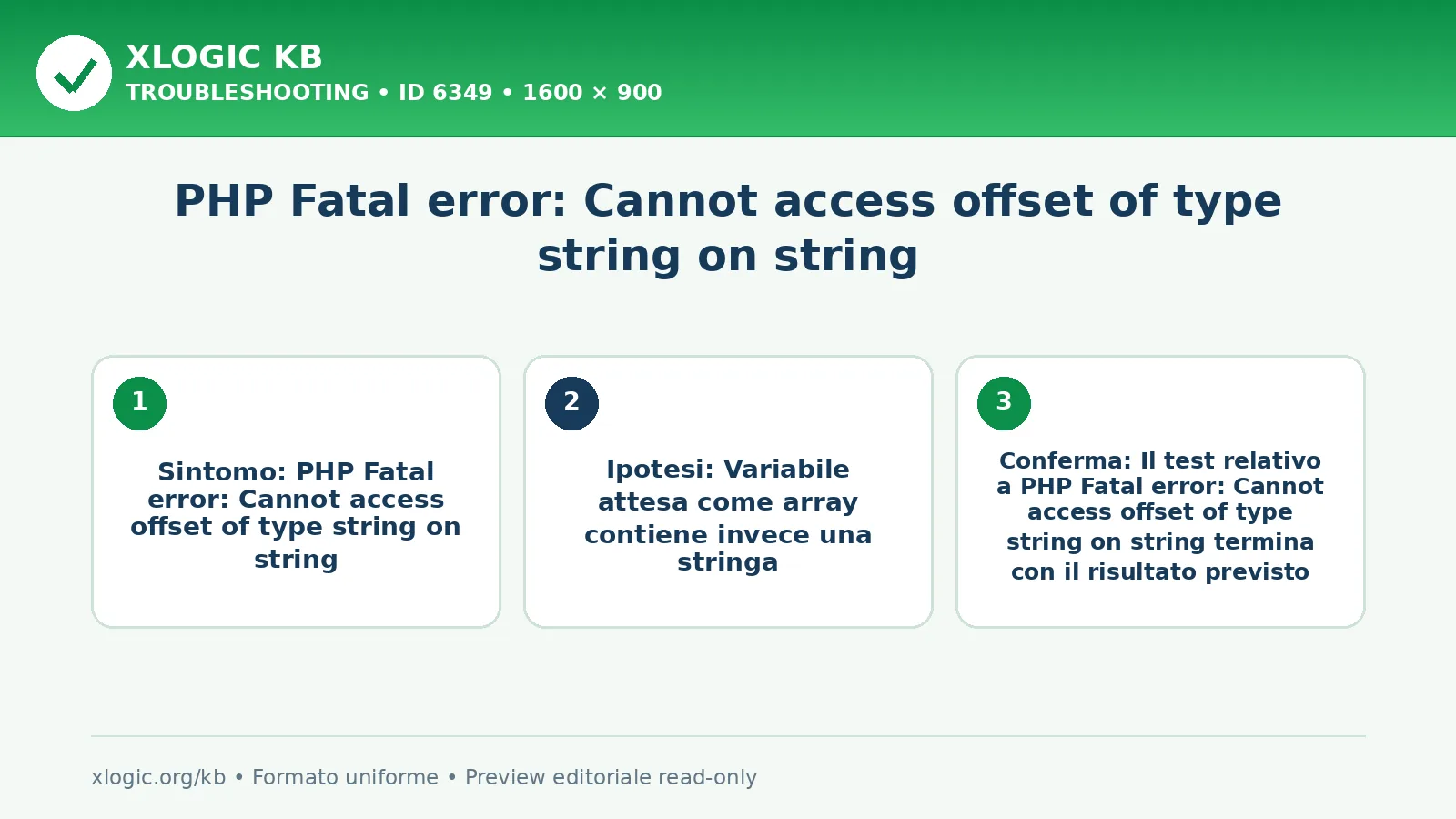 XLOGIC KB
TROUBLESHOOTING • ID 6349 • 1600 × 900

PHP Fatal error: Cannot access offset of type string on string

1

Sintomo: PHP Fatal error: Cannot access offset of type string on string

2

Ipotesi: Variabile attesa come array contiene invece una stringa

3

Conferma: Il test relativo a PHP Fatal error: Cannot access offset of type string on string termina con il risultato previsto

xlogic.org/kb • Formato uniforme • Preview editoriale read-only